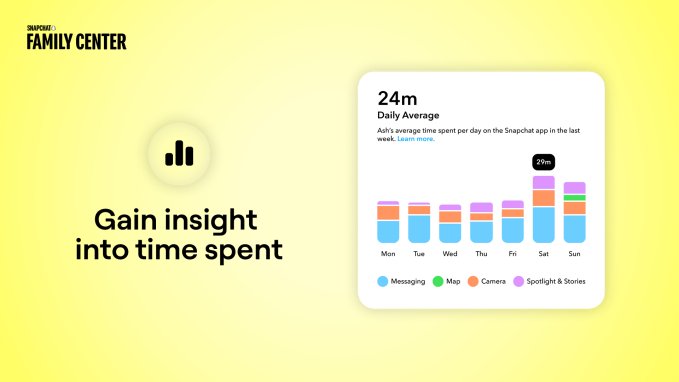 SNAPCHAT
FAMILY CENTER

Gain insight into time spent

24m
Daily Average
Ash's average time spent per day on the Snapchat app in the last week. Learn more.

29m

Mon Tue Wed Thu Fri Sat Sun

Messaging Map Camera Spotlight & Stories